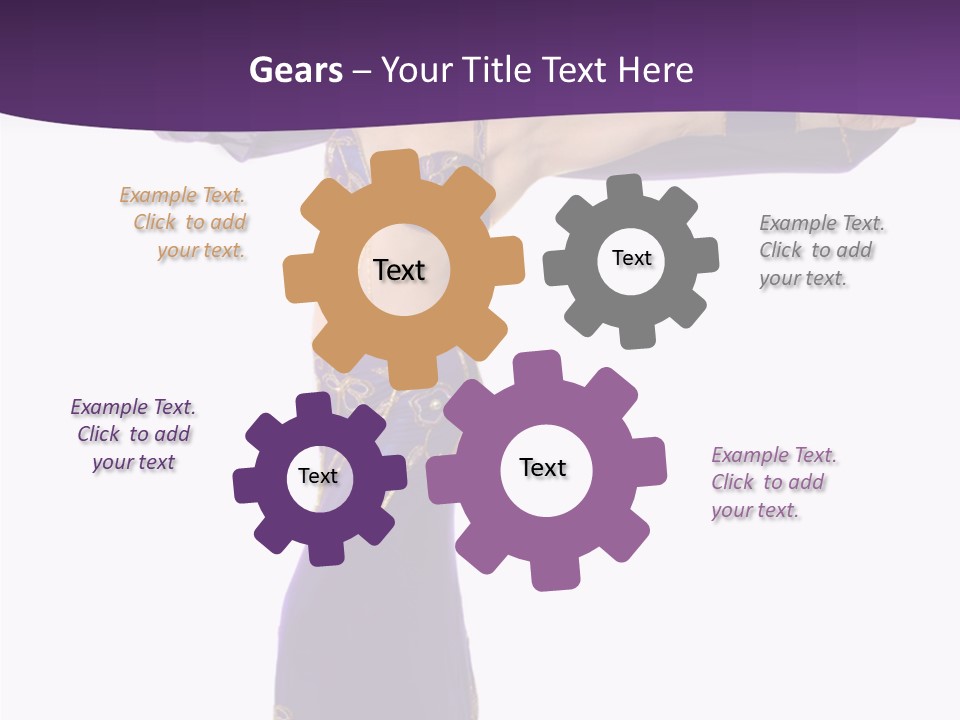 Gears – Your Title Text Here

Example Text. Click to add your text.

Text

Text

Example Text. Click to add your text.

Example Text. Click to add your text

Text

Text

Example Text. Click to add your text.